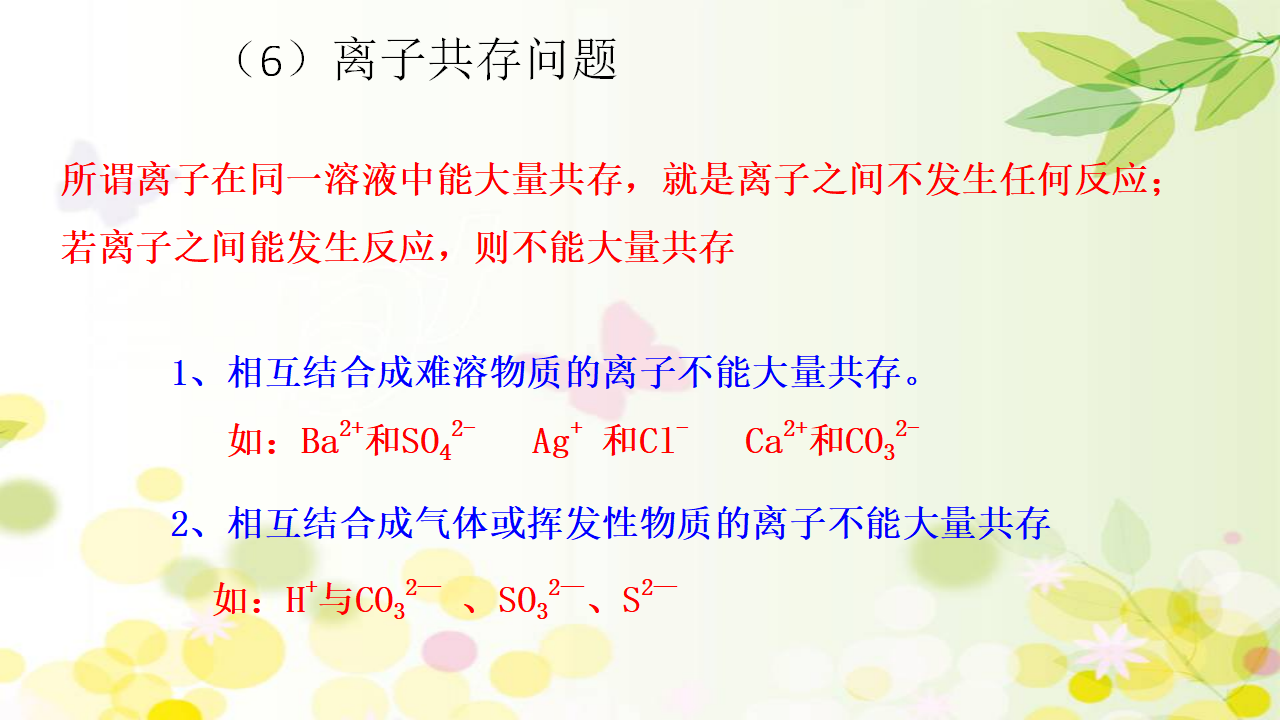 （6）离子共存问题

所谓离子在同一溶液中能大量共存，就是离子之间不发生任何反应；若离子之间能发生反应，则不能大量共存

1、相互结合成难溶物质的离子不能大量共存。

如：$Ba^{2+}$和$SO_4^{2-}$　$Ag^+$ 和$Cl^-$　$Ca^{2+}$和$CO_3^{2-}$

2、相互结合成气体或挥发性物质的离子不能大量共存

如：$H^+$与$CO_3^{2-}$ 、$SO_3^{2-}$、$S^{2-}$